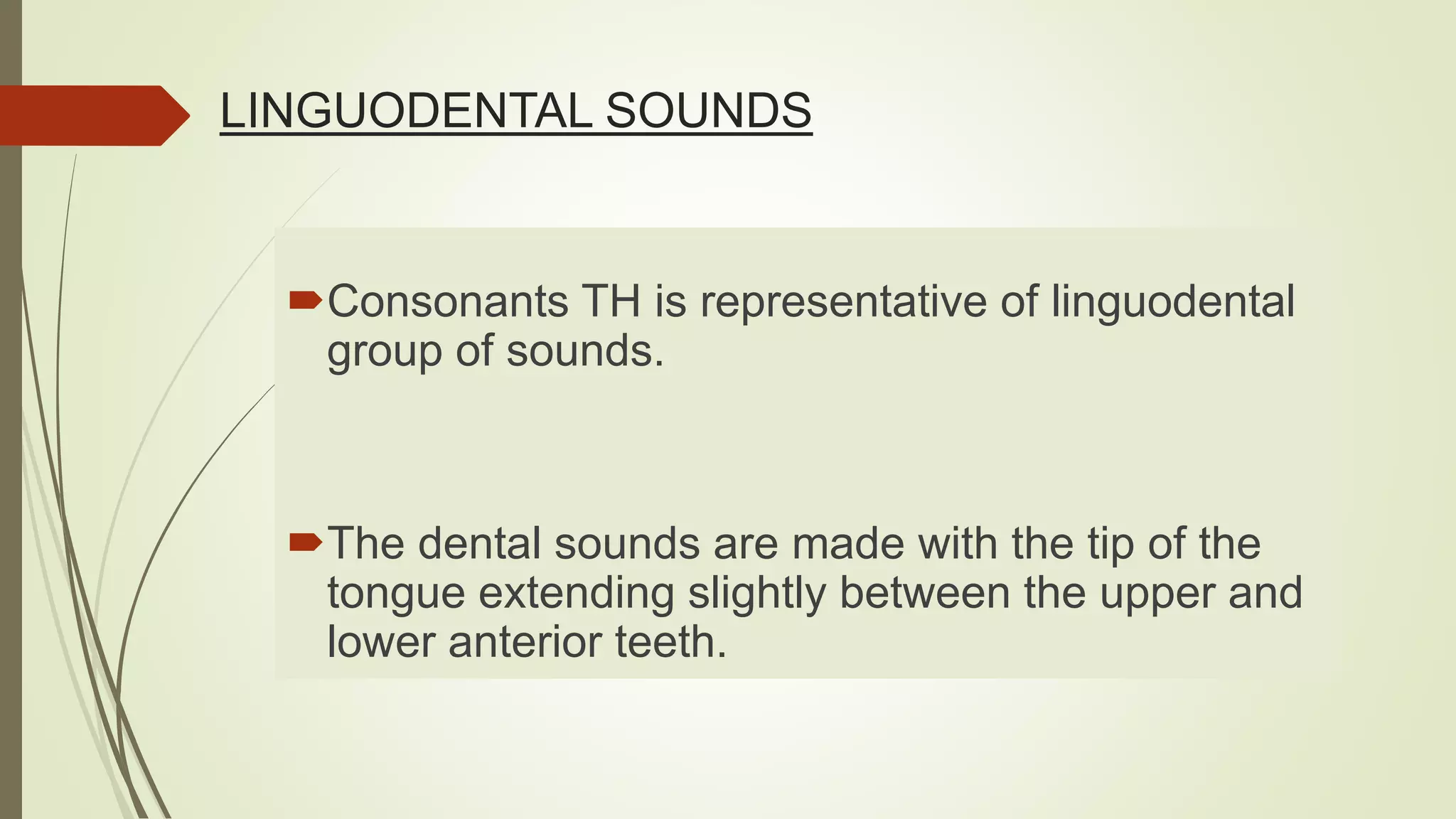 LINGUODENTAL SOUNDS

Consonants TH is representative of linguodental group of sounds.

The dental sounds are made with the tip of the tongue extending slightly between the upper and lower anterior teeth.